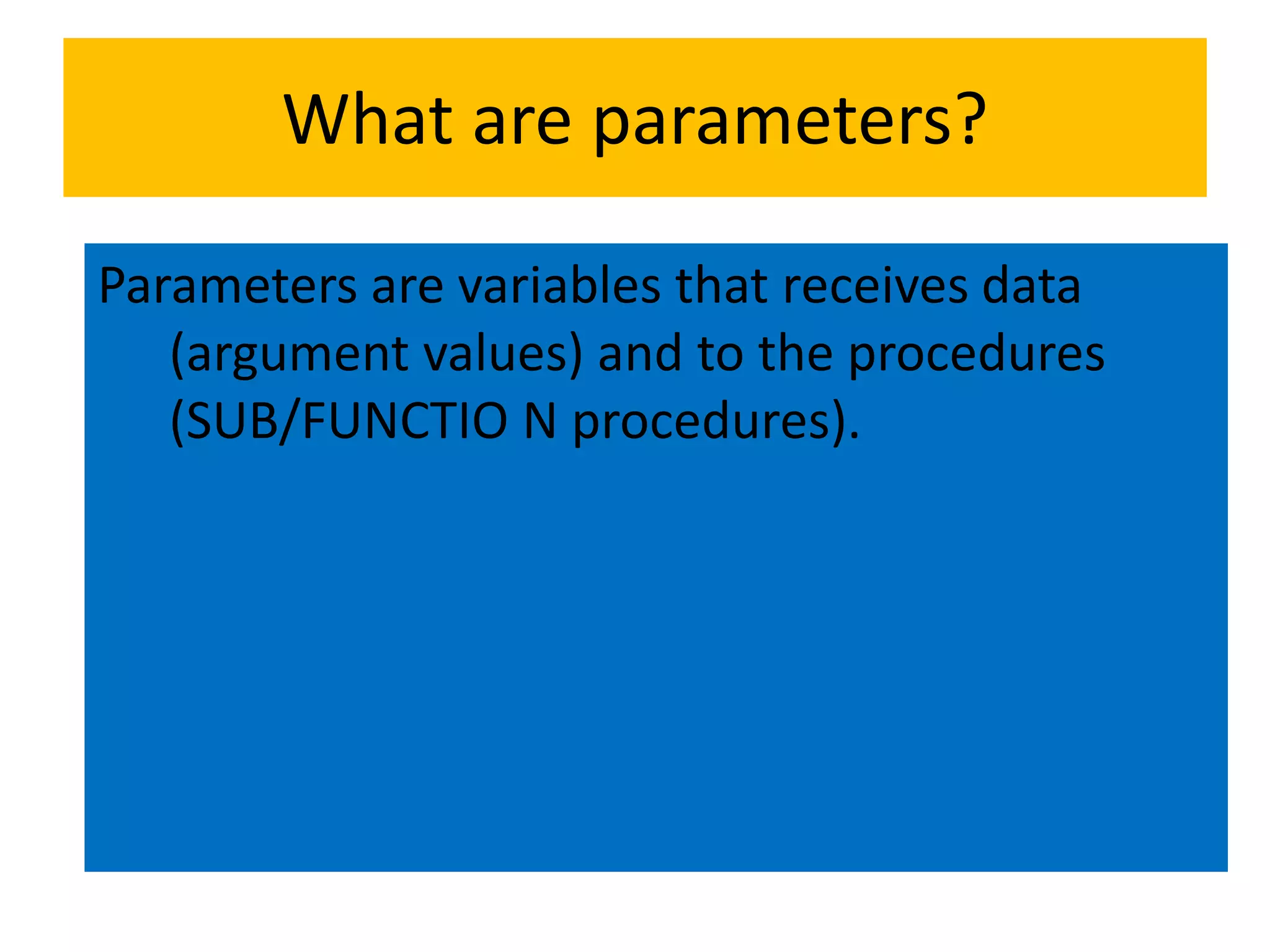 What are parameters?

Parameters are variables that receives data (argument values) and to the procedures (SUB/FUNCTIO N procedures).